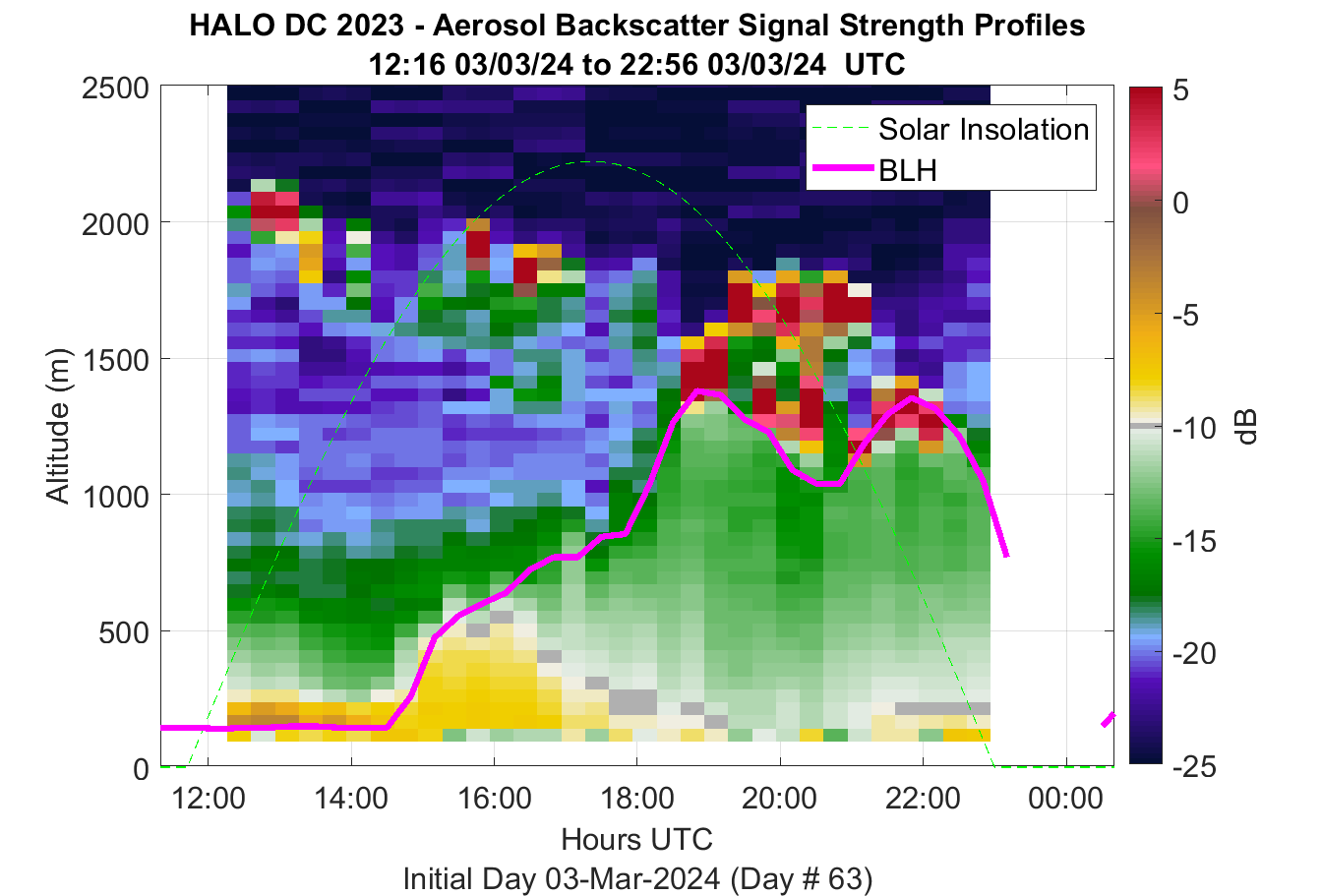 HALO DC 2023 - Aerosol Backscatter Signal Strength Profiles
12:16 03/03/24 to 22:56 03/03/24 UTC

Solar Insolation
BLH

Altitude (m)
2500
2000
1500
1000
500
0

12:00
14:00
16:00
18:00
20:00
22:00
00:00

Hours UTC
Initial Day 03-Mar-2024 (Day # 63)

5
0
-5
-10
-15
-20
-25
dB